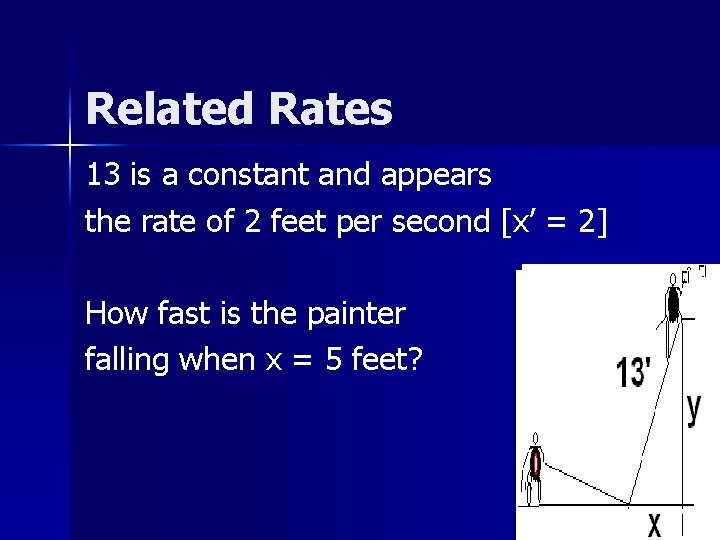 Related Rates

13 is a constant and appears the rate of 2 feet per second [x′ = 2]

How fast is the painter falling when x = 5 feet?

13'

y

x